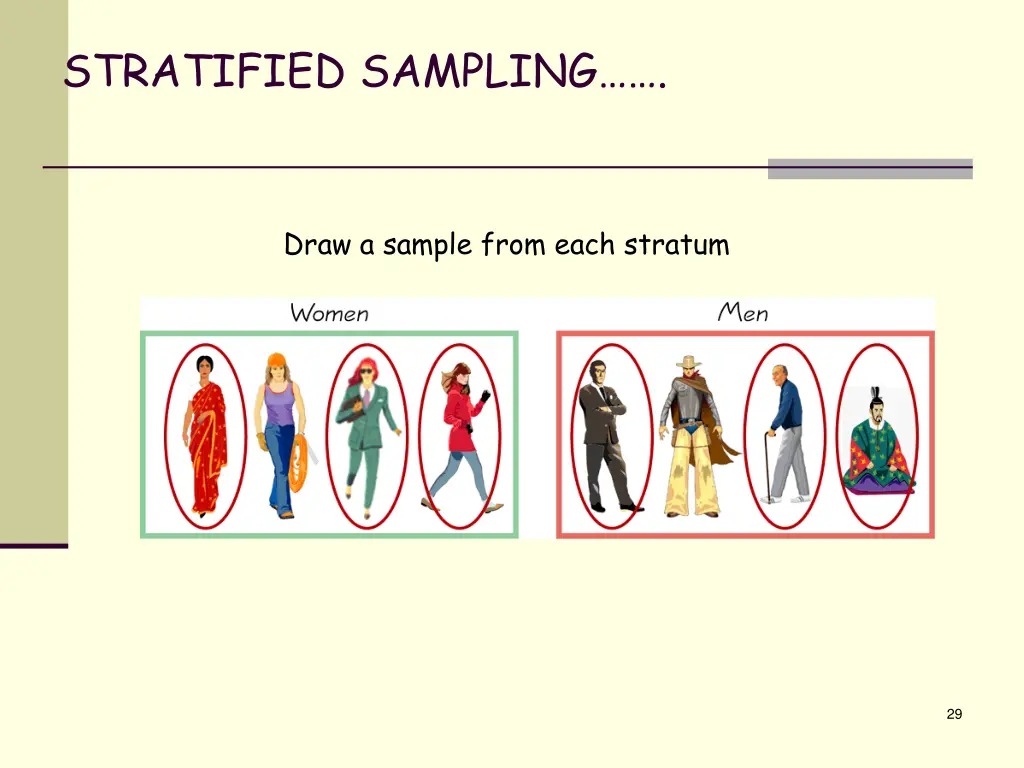 STRATIFIED SAMPLING…….

Draw a sample from each stratum

Women

Men

29